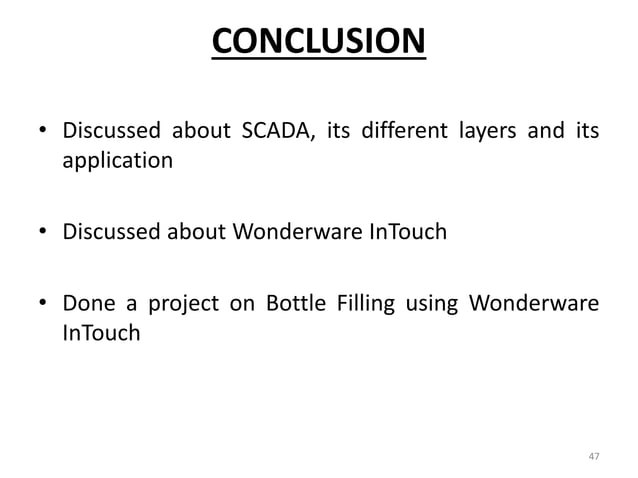 CONCLUSION

• Discussed about SCADA, its different layers and its application

• Discussed about Wonderware InTouch

• Done a project on Bottle Filling using Wonderware InTouch

47